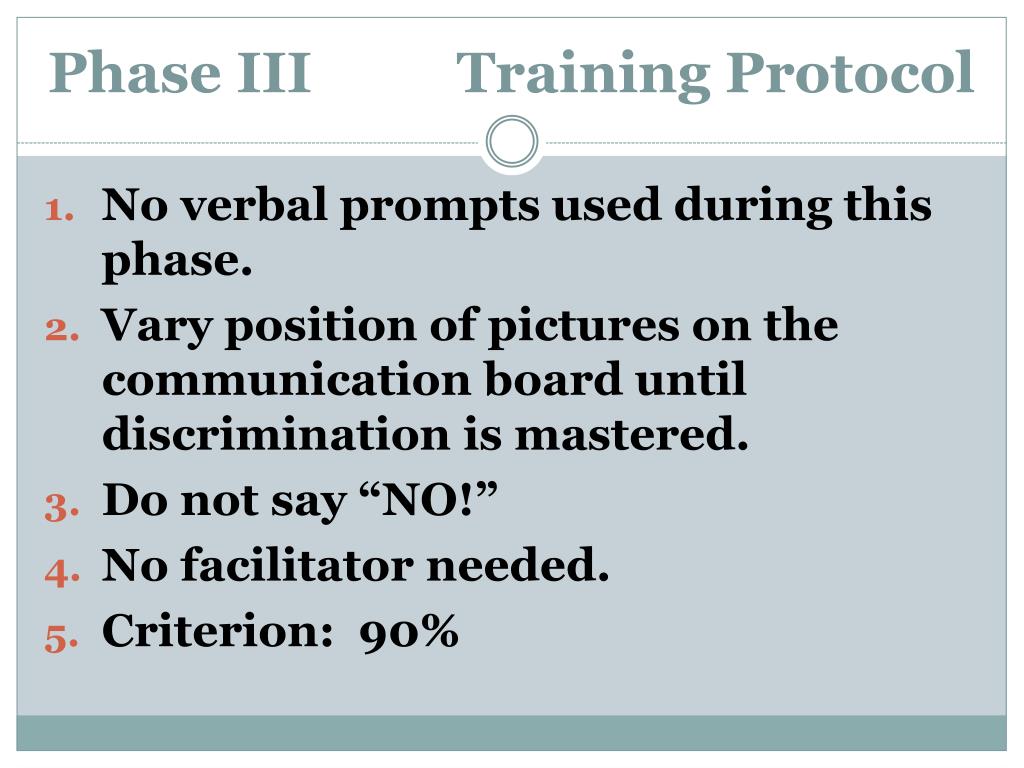 Phase III Training Protocol

1. No verbal prompts used during this phase.
2. Vary position of pictures on the communication board until discrimination is mastered.
3. Do not say “NO!”
4. No facilitator needed.
5. Criterion: 90%